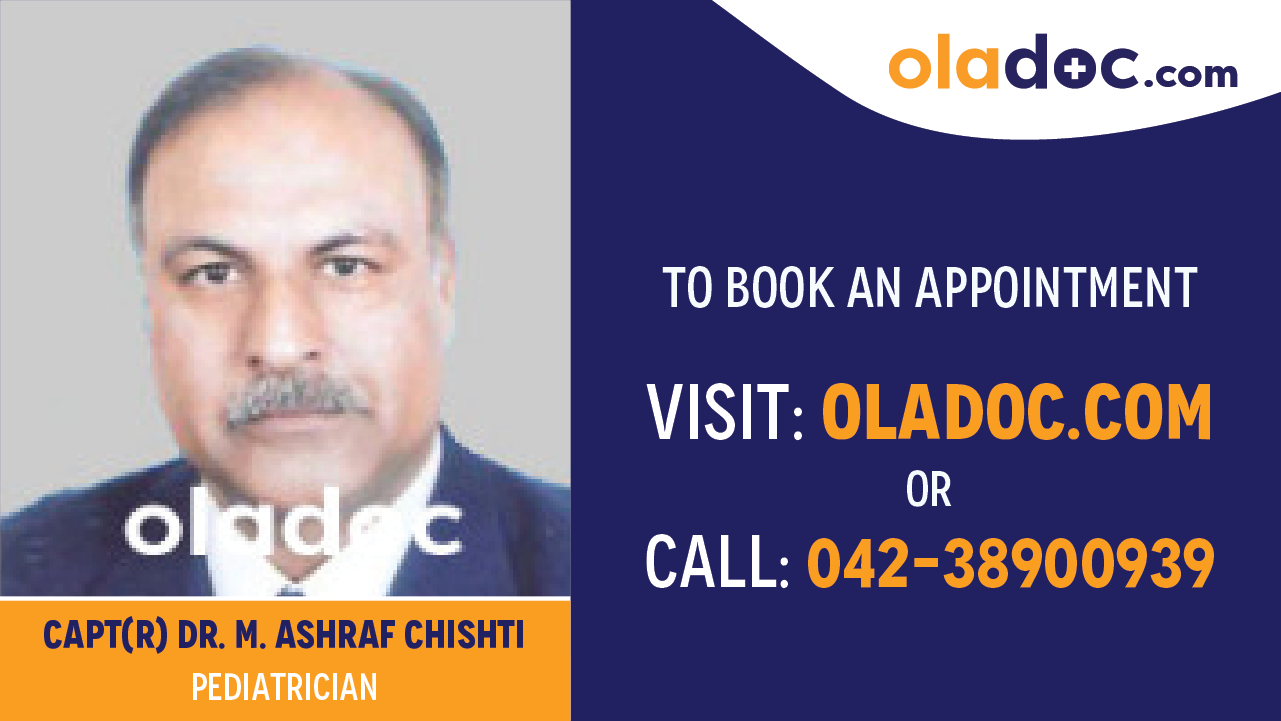 oladoc.com

oladoc

CAPT(R) DR. M. ASHRAF CHISHTI
PEDIATRICIAN

TO BOOK AN APPOINTMENT

VISIT: OLADOC.COM
OR
CALL: 042-38900939